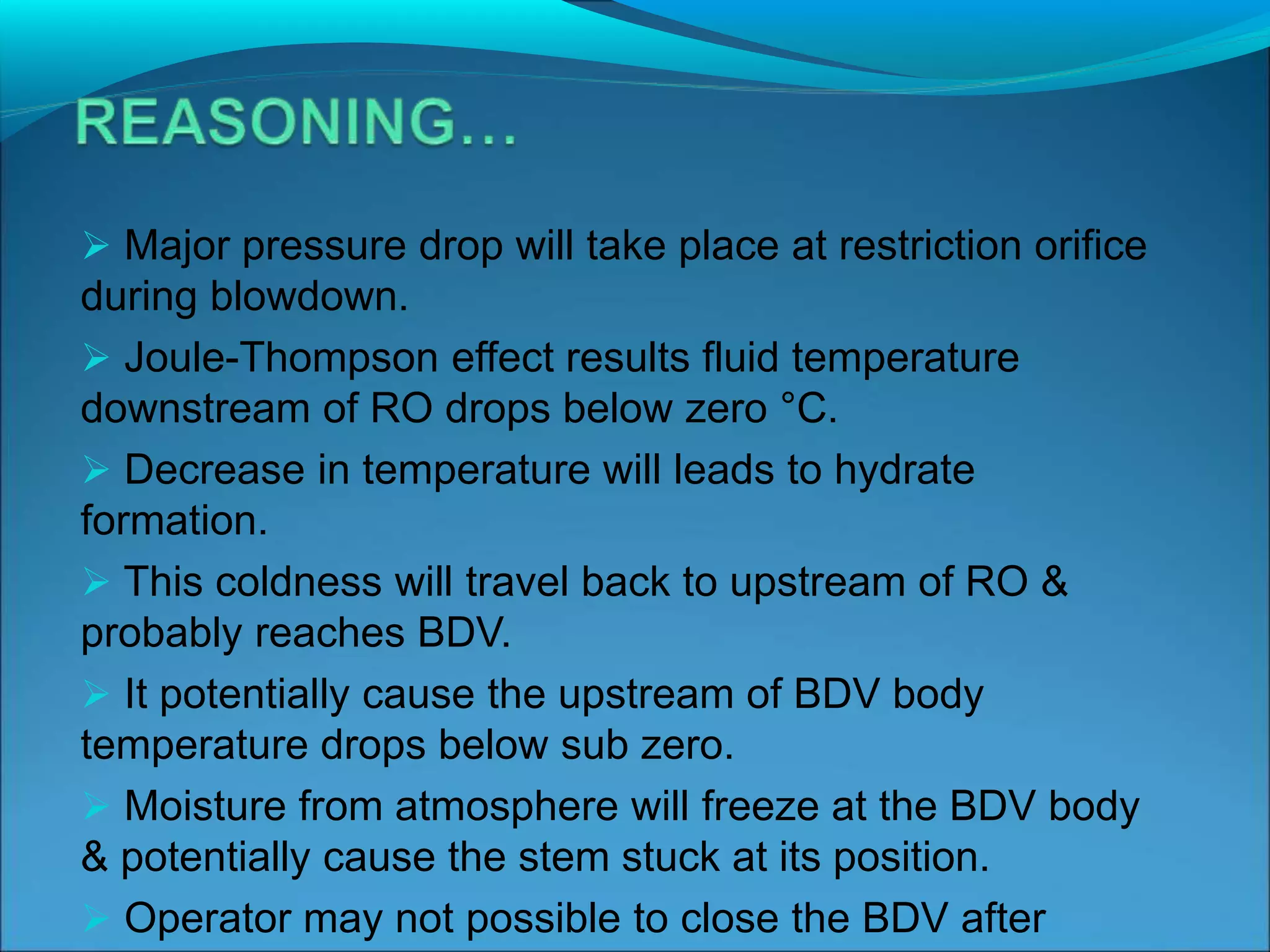 REASONING…

➢ Major pressure drop will take place at restriction orifice during blowdown.

➢ Joule-Thompson effect results fluid temperature downstream of RO drops below zero °C.

➢ Decrease in temperature will leads to hydrate formation.

➢ This coldness will travel back to upstream of RO & probably reaches BDV.

➢ It potentially cause the upstream of BDV body temperature drops below sub zero.

➢ Moisture from atmosphere will freeze at the BDV body & potentially cause the stem stuck at its position.

➢ Operator may not possible to close the BDV after